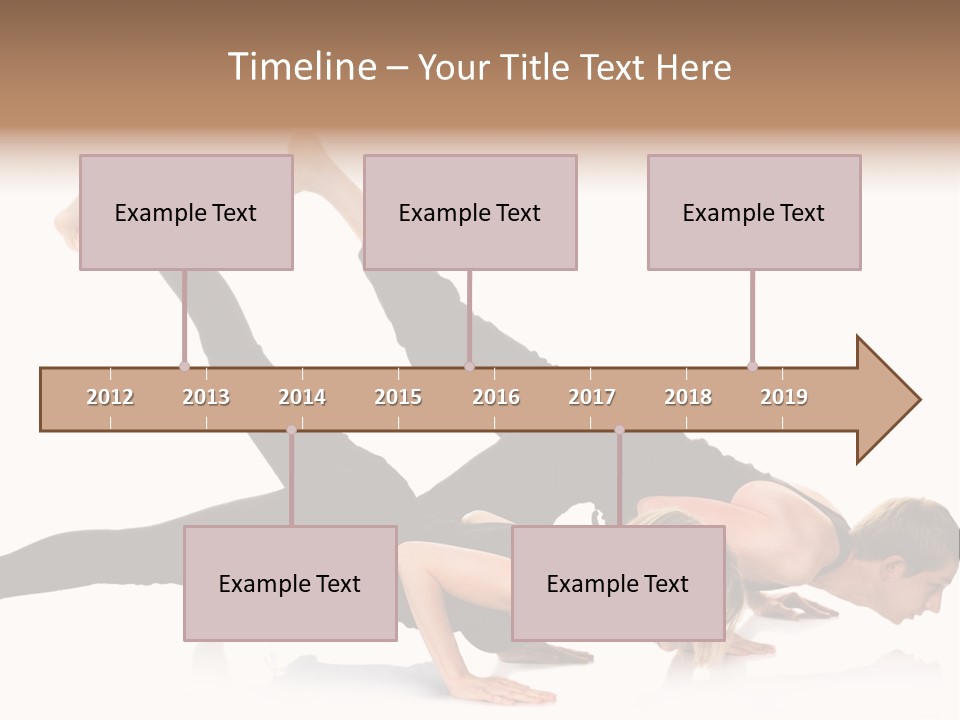 Timeline – Your Title Text Here

Example Text

Example Text

Example Text

2012 2013 2014 2015 2016 2017 2018 2019

Example Text

Example Text